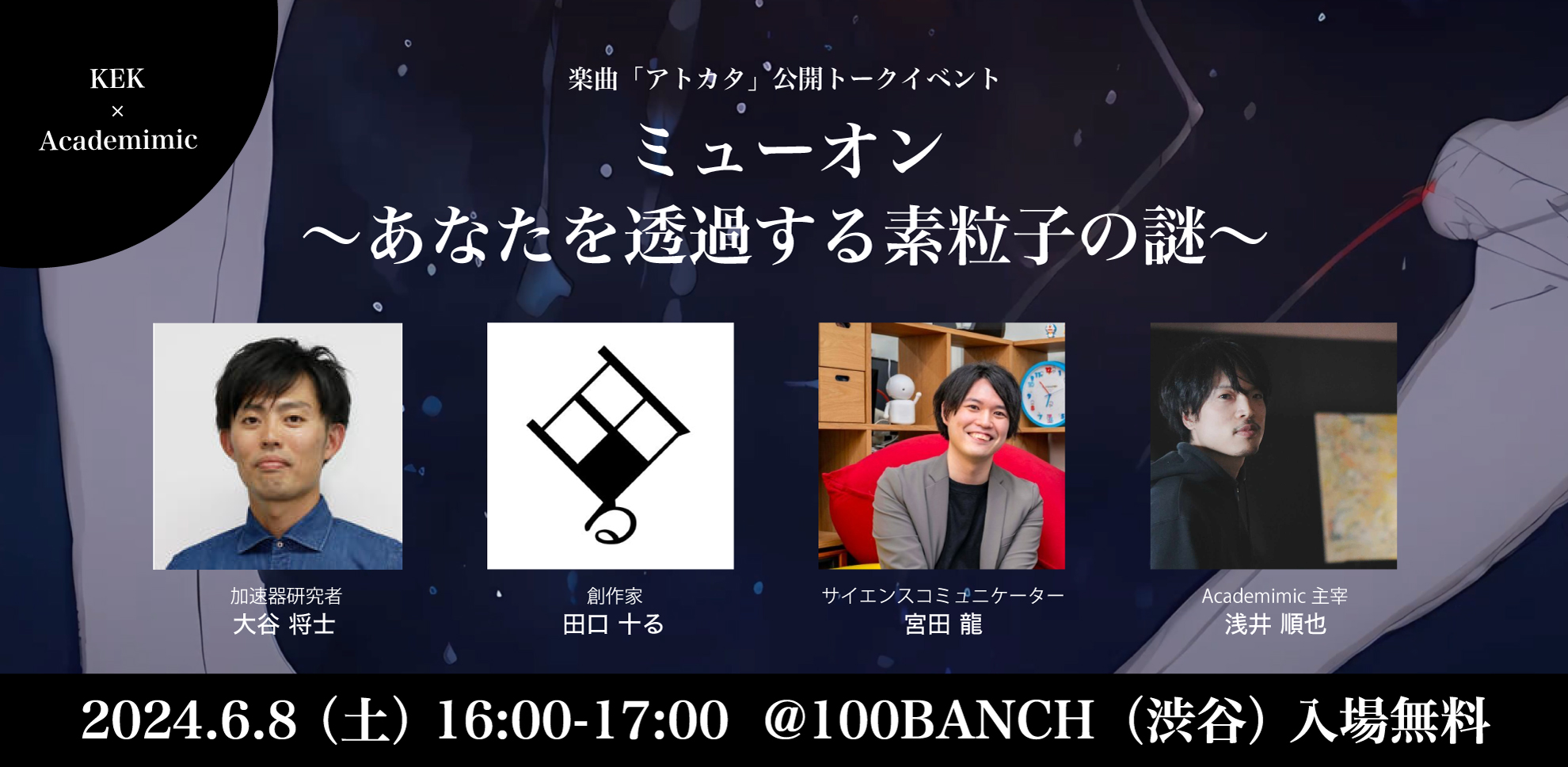 KEK
×
Academimic

楽曲「アトカタ」公開トークイベント

ミューオン
～あなたを透過する素粒子の謎～

加速器研究者
大谷 将士

創作家
田口 十る

サイエンスコミュニケーター
宮田 龍

Academimic 主宰
浅井 順也

2024.6.8（土）16:00-17:00 @100BANCH（渋谷）入場無料